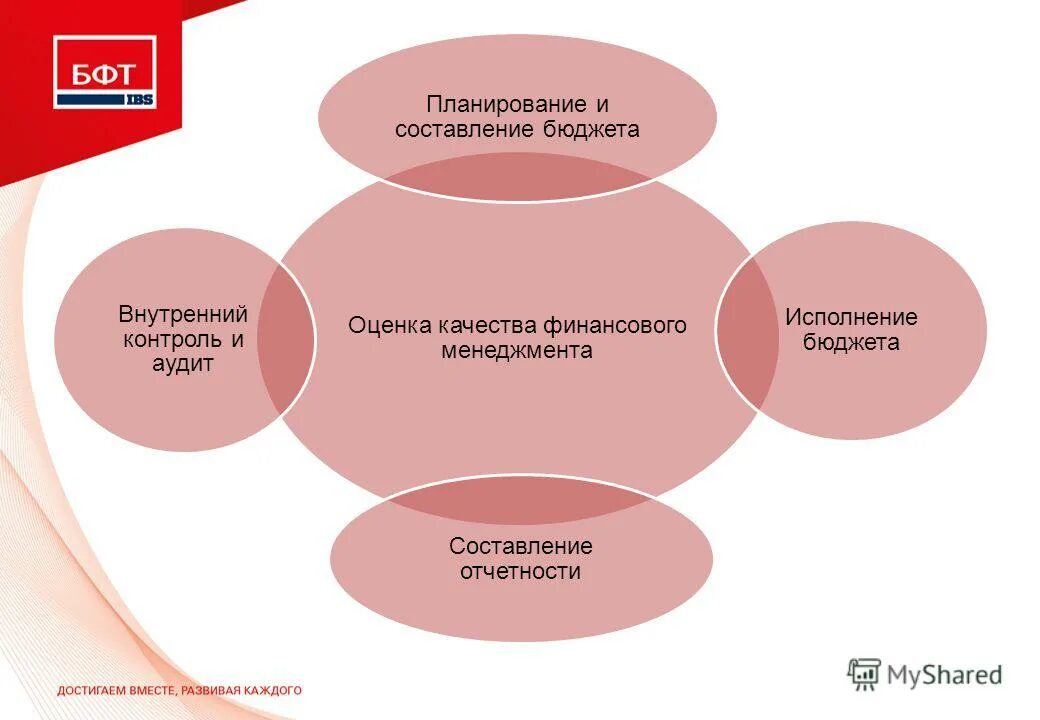 БФТ
IBS

Планирование и составление бюджета

Внутренний контроль и аудит

Оценка качества финансового менеджмента

Исполнение бюджета

Составление отчетности

ДОСТИГАЕМ ВМЕСТЕ, РАЗВИВАЯ КАЖДОГО

MyShared